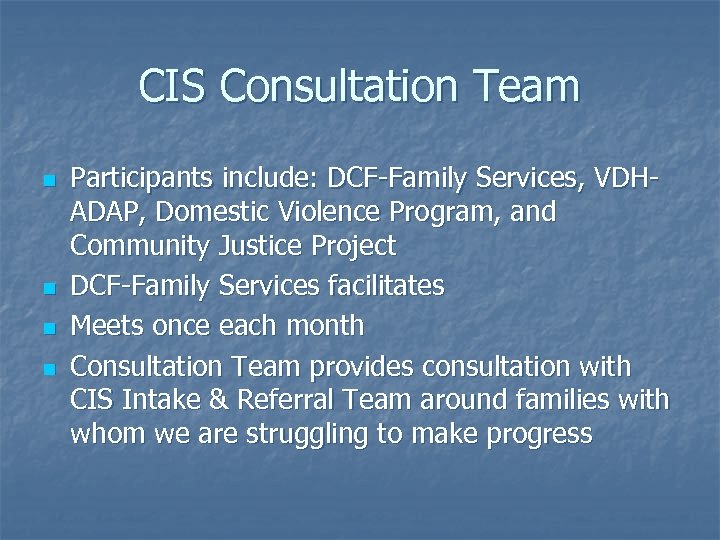 CIS Consultation Team

- Participants include: DCF-Family Services, VDH-ADAP, Domestic Violence Program, and Community Justice Project
- DCF-Family Services facilitates
- Meets once each month
- Consultation Team provides consultation with CIS Intake & Referral Team around families with whom we are struggling to make progress